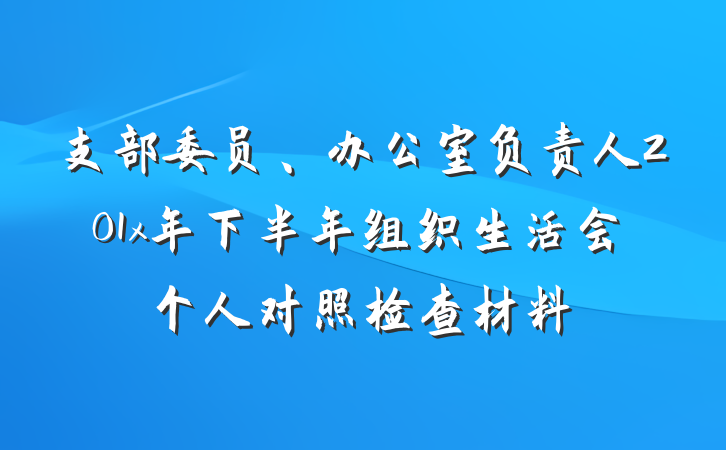 支部委员、办公室负责人201x年下半年组织生活会个人对照检查材料